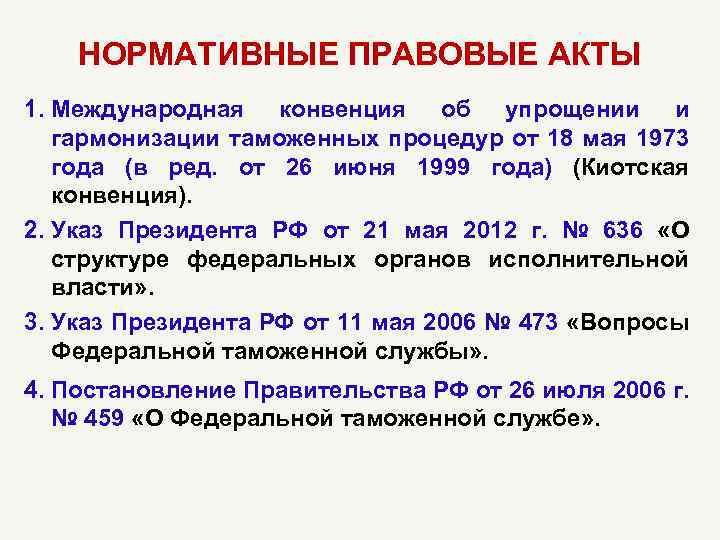 НОРМАТИВНЫЕ ПРАВОВЫЕ АКТЫ

1. Международная конвенция об упрощении и гармонизации таможенных процедур от 18 мая 1973 года (в ред. от 26 июня 1999 года) (Киотская конвенция).

2. Указ Президента РФ от 21 мая 2012 г. № 636 «О структуре федеральных органов исполнительной власти».

3. Указ Президента РФ от 11 мая 2006 № 473 «Вопросы Федеральной таможенной службы».

4. Постановление Правительства РФ от 26 июля 2006 г. № 459 «О Федеральной таможенной службе».